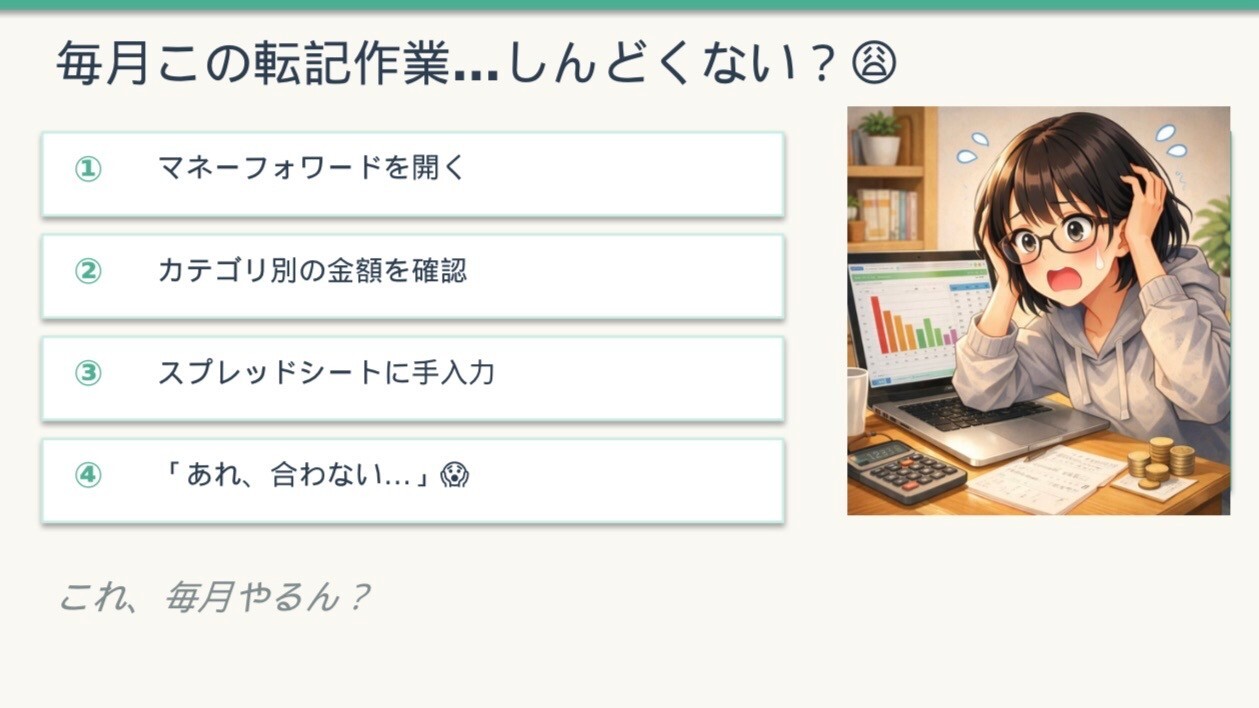 毎月この転記作業...しんどくない？😩

① マネーフォワードを開く

② カテゴリ別の金額を確認

③ スプレッドシートに手入力

④ 「あれ、合わない...」😱

これ、毎月やるん？